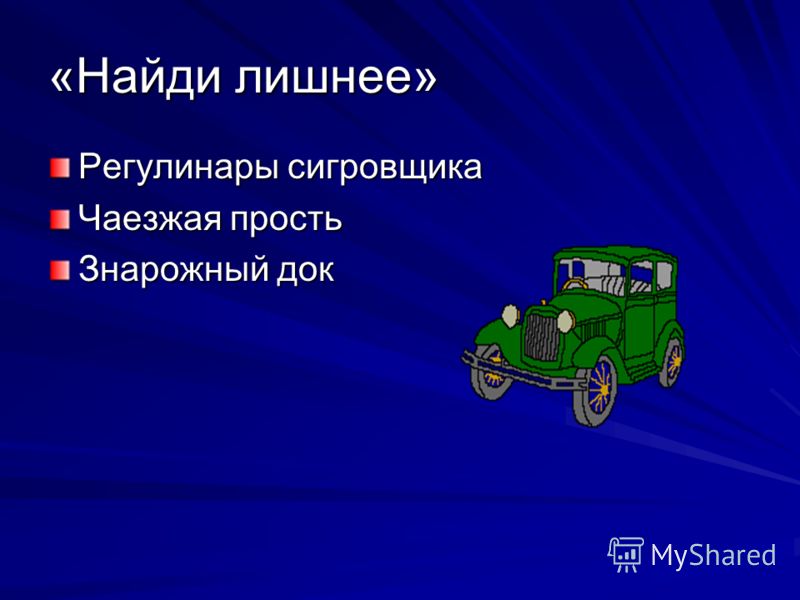 «Найди лишнее»

Регулинары сигровщика

Чаезжая прость

Знарожный док

MyShared